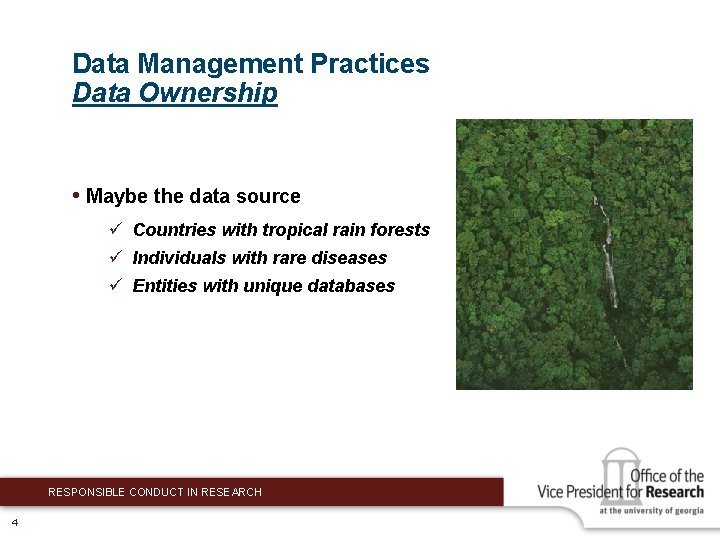 Data Management Practices
Data Ownership

• Maybe the data source

✓ Countries with tropical rain forests
✓ Individuals with rare diseases
✓ Entities with unique databases

RESPONSIBLE CONDUCT IN RESEARCH

Office of the Vice President for Research at the university of georgia

4